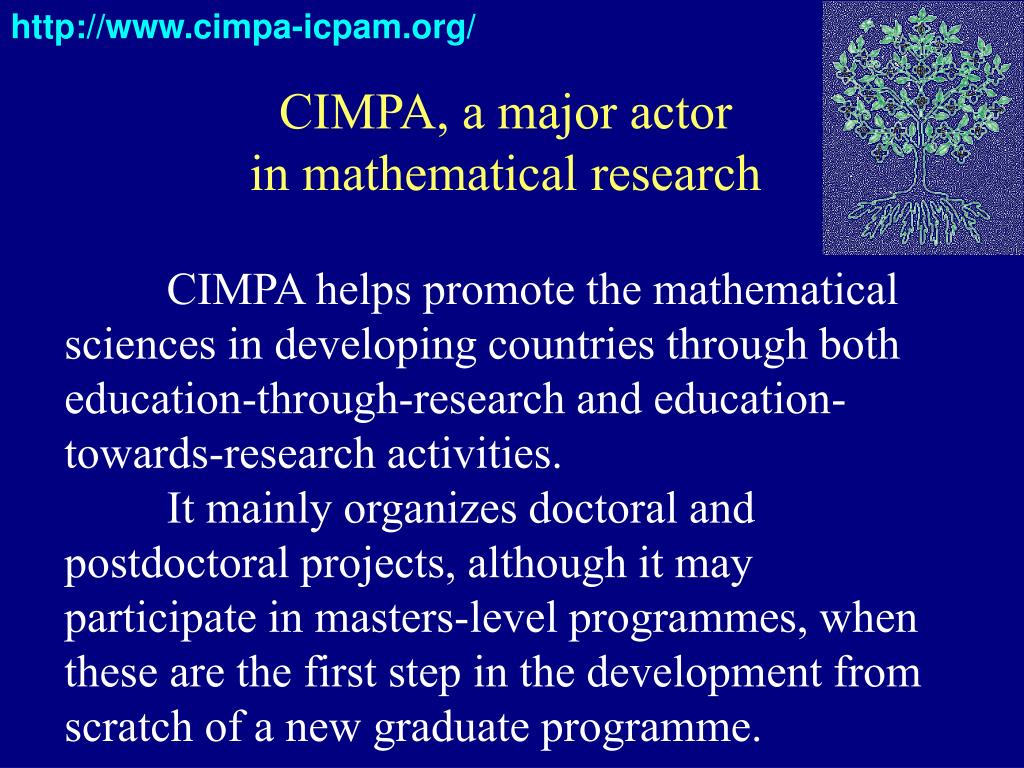 http://www.cimpa-icpam.org/

CIMPA, a major actor
in mathematical research

CIMPA helps promote the mathematical sciences in developing countries through both education-through-research and education-towards-research activities.

It mainly organizes doctoral and postdoctoral projects, although it may participate in masters-level programmes, when these are the first step in the development from scratch of a new graduate programme.